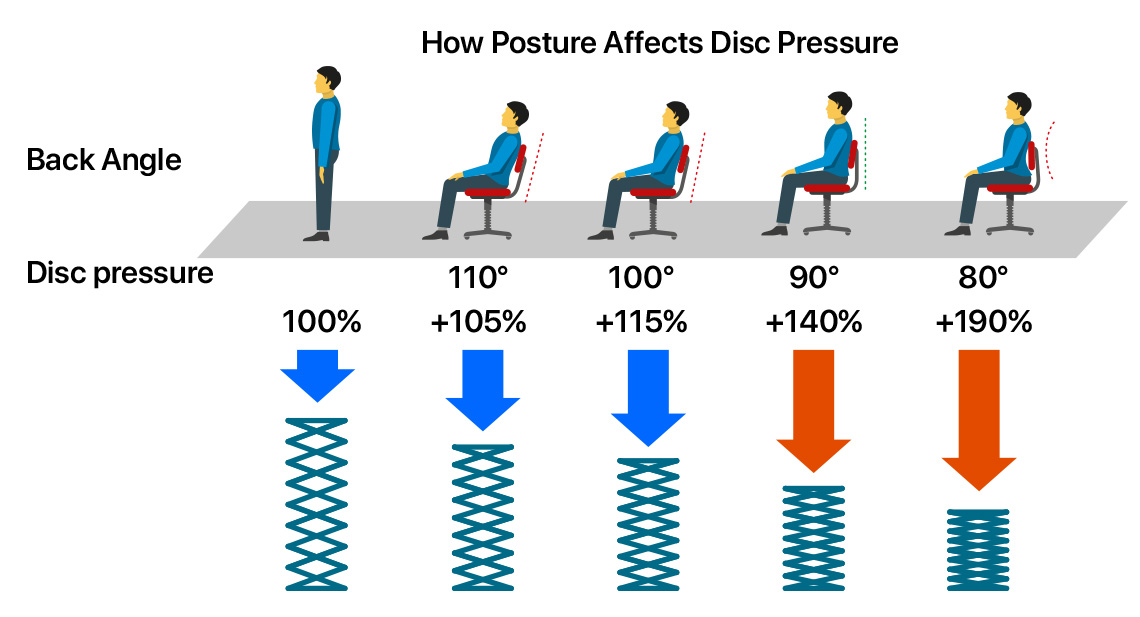 How Posture Affects Disc Pressure

Back Angle

Disc pressure

110° 100° 90° 80°

100% +105% +115% +140% +190%